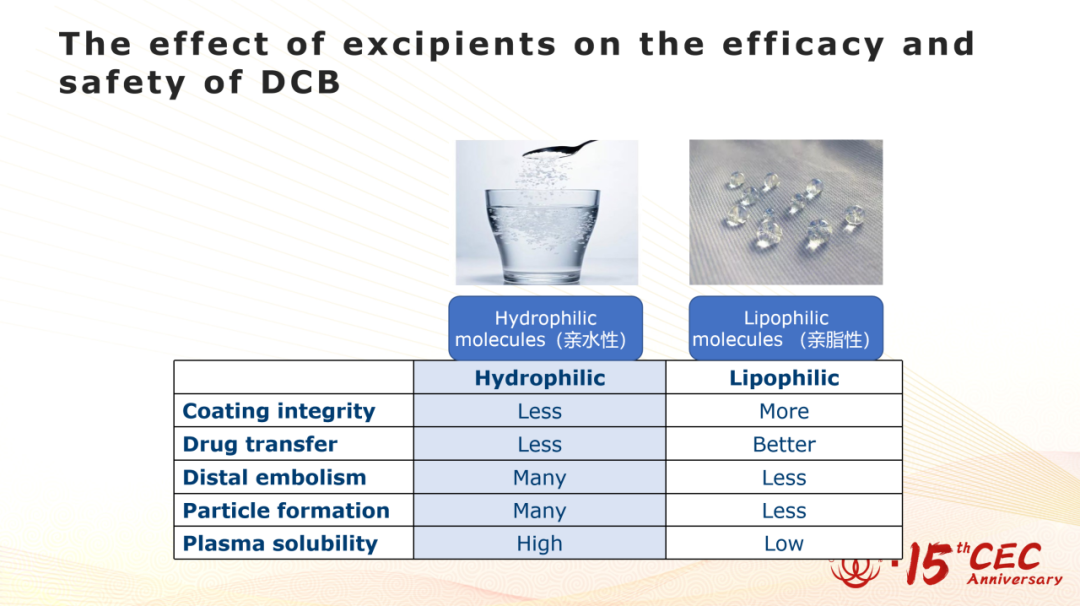 The effect of excipients on the efficacy and safety of DCB

Hydrophilic molecules（亲水性）

Lipophilic molecules （亲脂性）

| | Hydrophilic | Lipophilic |
|---|---|---|
| Coating integrity | Less | More |
| Drug transfer | Less | Better |
| Distal embolism | Many | Less |
| Particle formation | Many | Less |
| Plasma solubility | High | Low |

15th CEC Anniversary